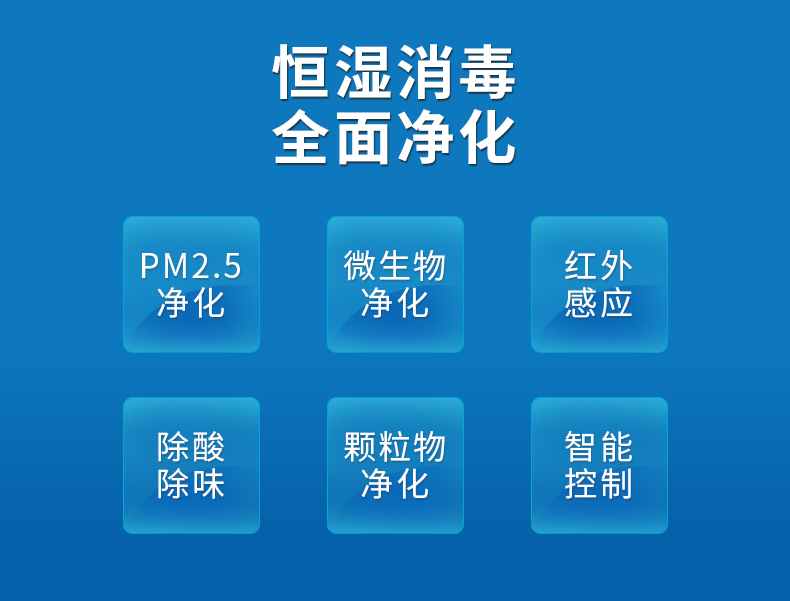 恒湿消毒
全面净化

PM2.5
净化

微生物
净化

红外
感应

除酸
除味

颗粒物
净化

智能
控制